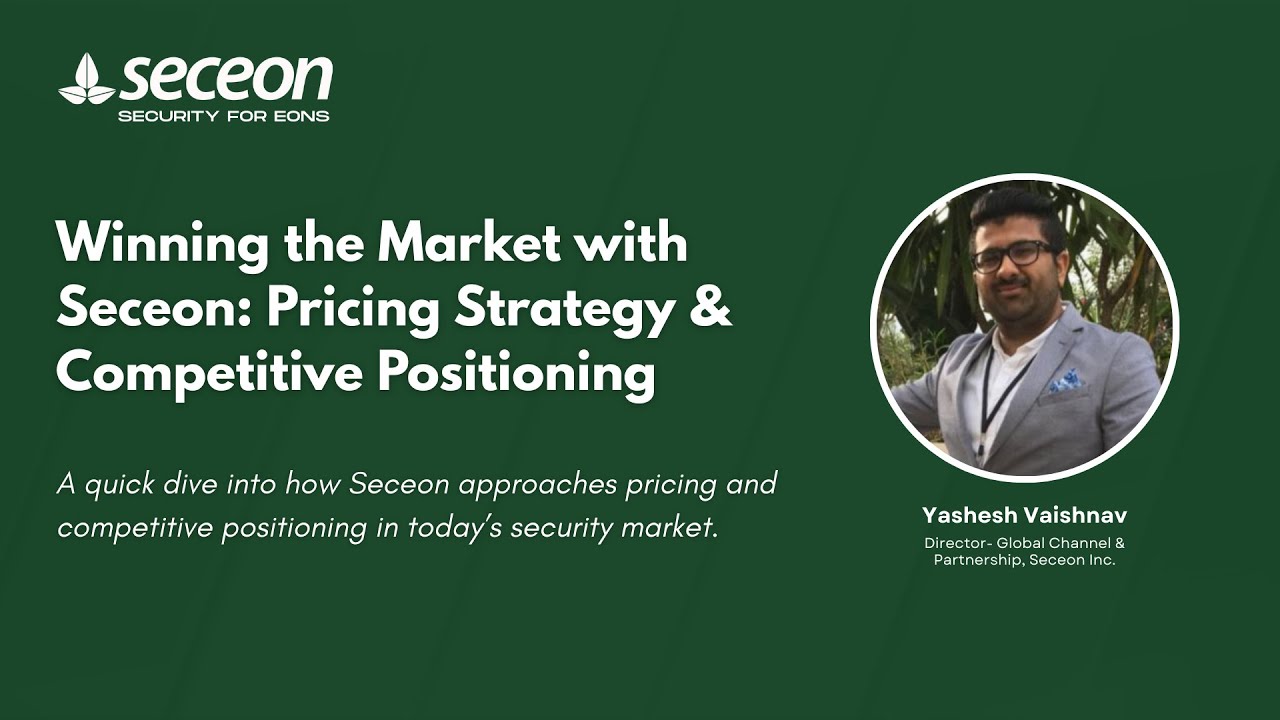 seceon
SECURITY FOR EONS

Winning the Market with Seceon: Pricing Strategy & Competitive Positioning

A quick dive into how Seceon approaches pricing and competitive positioning in today's security market.

Yashesh Vaishnav
Director- Global Channel & Partnership, Seceon Inc.